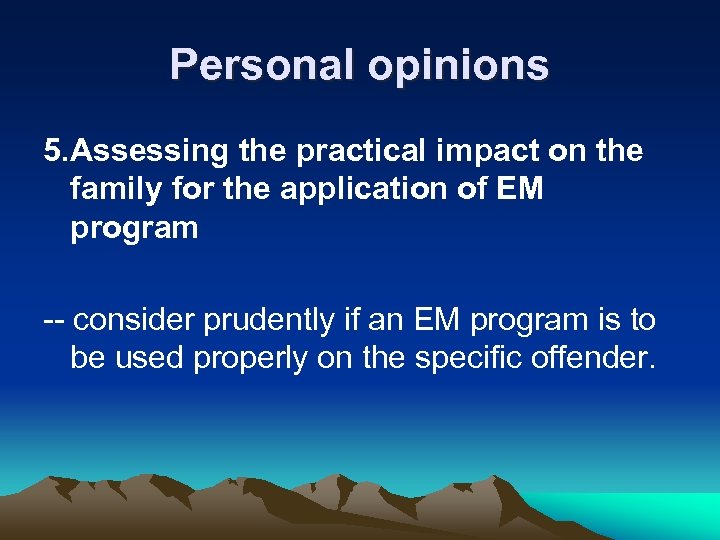 Personal opinions

5.Assessing the practical impact on the family for the application of EM program

-- consider prudently if an EM program is to be used properly on the specific offender.